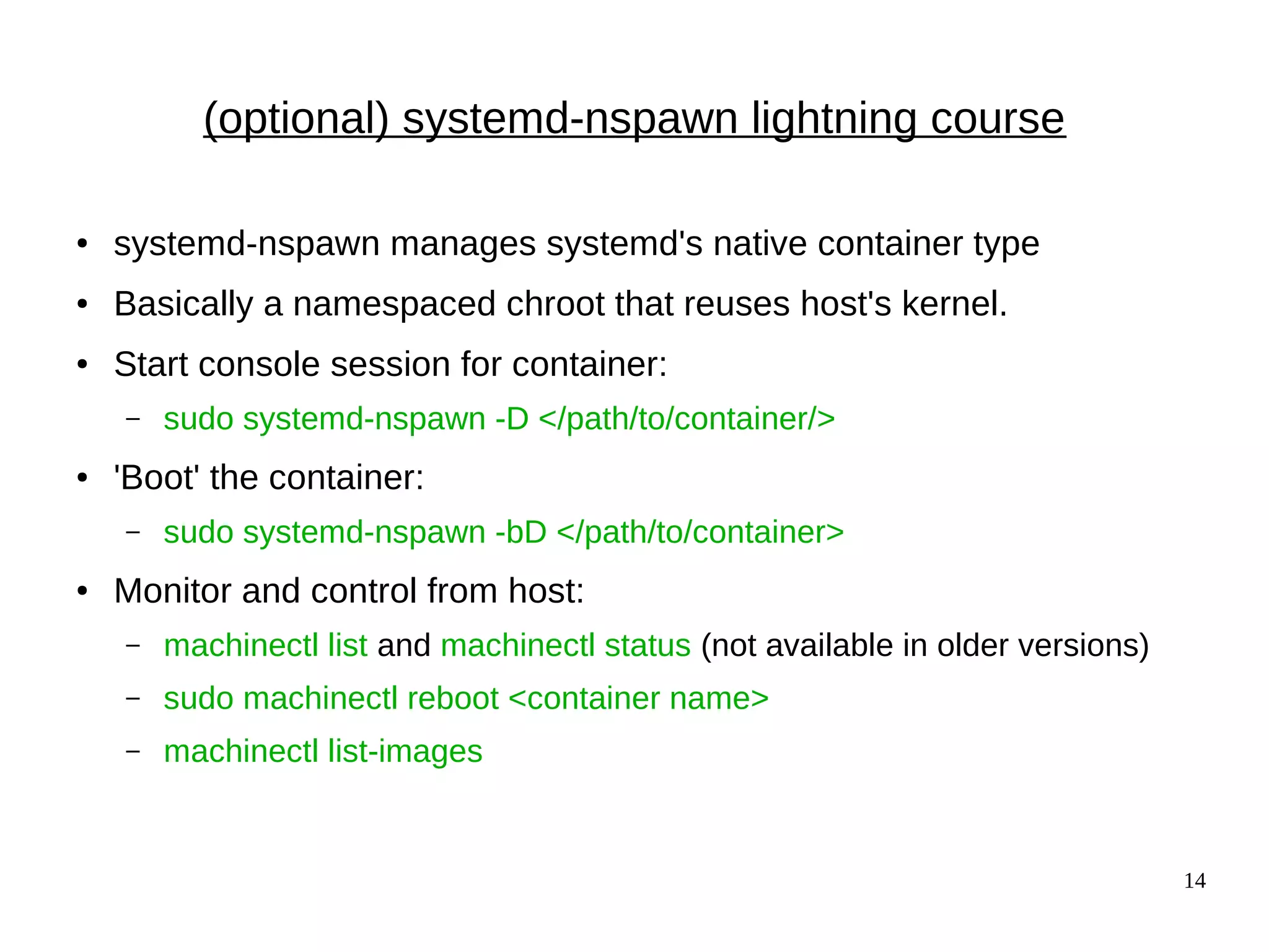 (optional) systemd-nspawn lightning course

• systemd-nspawn manages systemd's native container type
• Basically a namespaced chroot that reuses host's kernel.
• Start console session for container:
  – sudo systemd-nspawn -D </path/to/container/>
• 'Boot' the container:
  – sudo systemd-nspawn -bD </path/to/container>
• Monitor and control from host:
  – machinectl list and machinectl status (not available in older versions)
  – sudo machinectl reboot <container name>
  – machinectl list-images

14